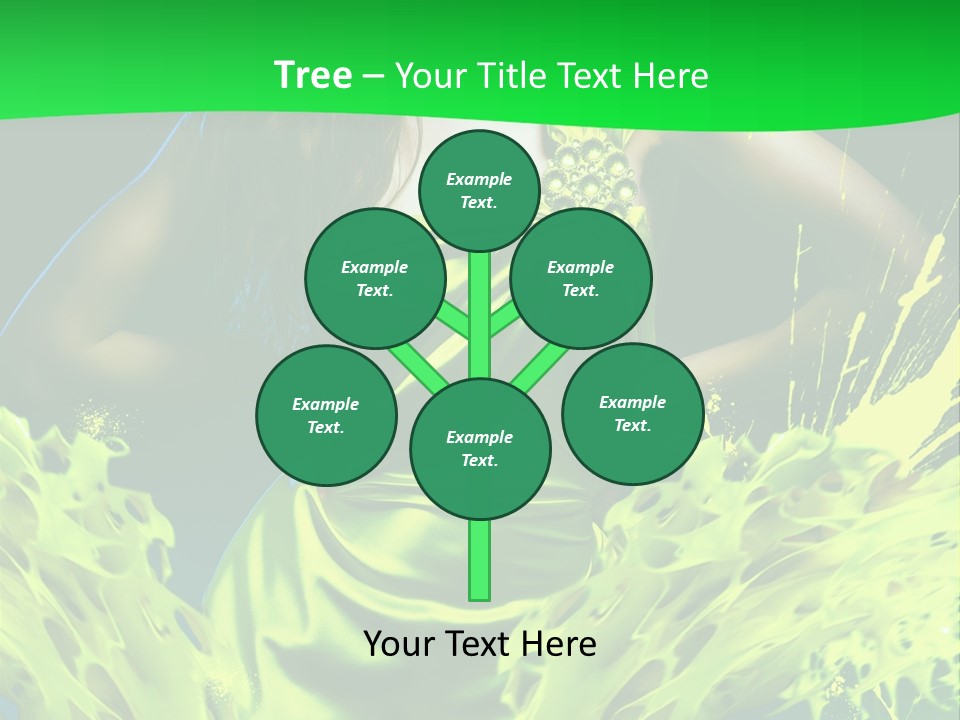 Tree – Your Title Text Here

Example Text.

Example Text.

Example Text.

Example Text.

Example Text.

Example Text.

Your Text Here